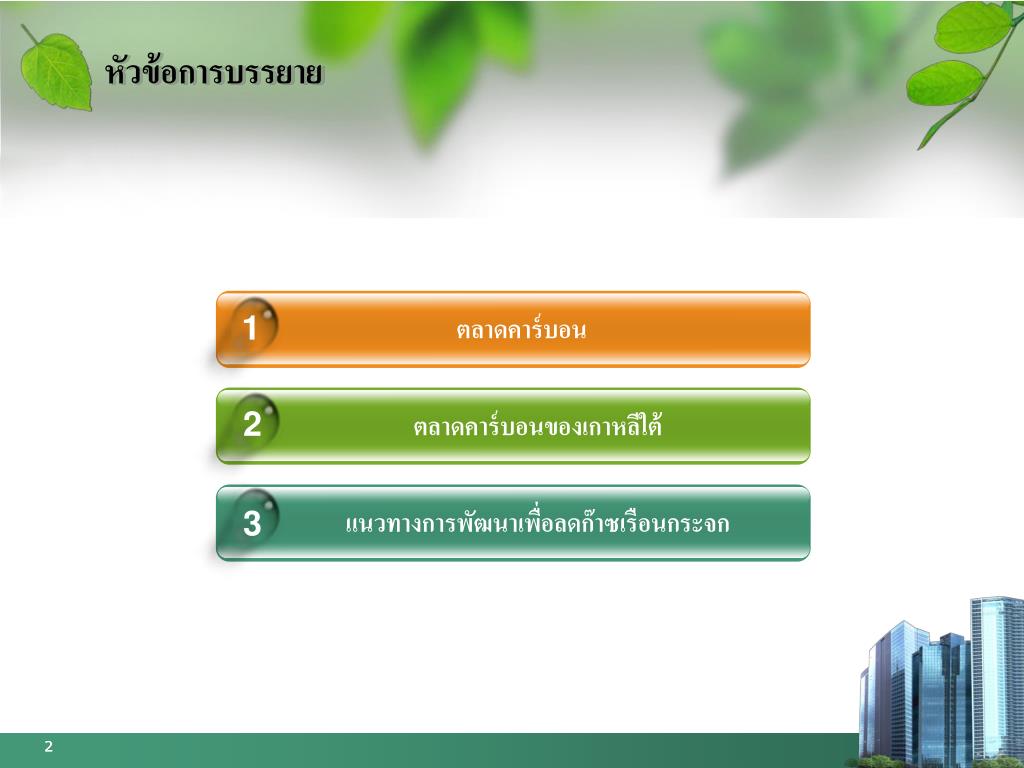 หัวข้อการบรรยาย

1 ตลาดคาร์บอน

2 ตลาดคาร์บอนของเกาหลีใต้

3 แนวทางการพัฒนาเพื่อลดก๊าซเรือนกระจก

2